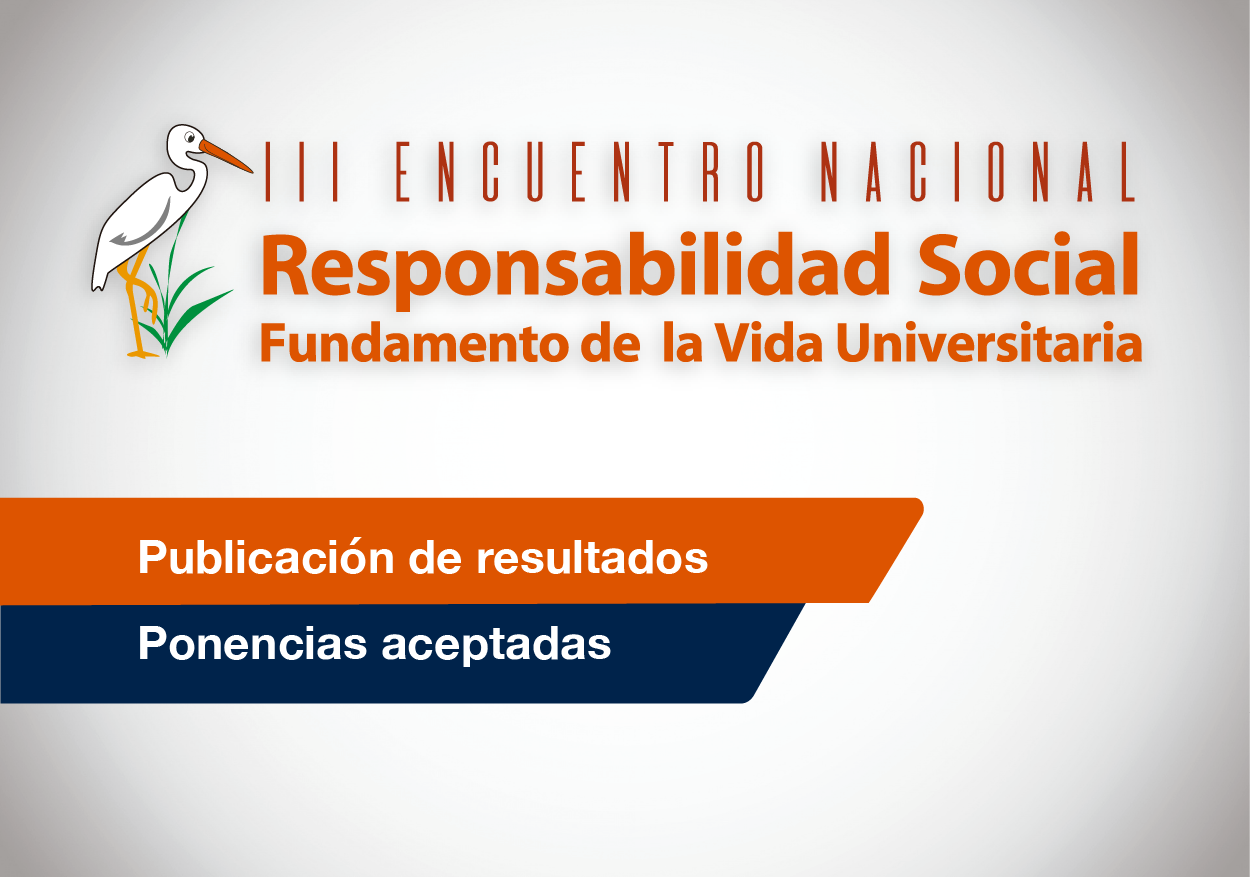 III ENCUENTRO NACIONAL
Responsabilidad Social
Fundamento de la Vida Universitaria

Publicación de resultados

Ponencias aceptadas